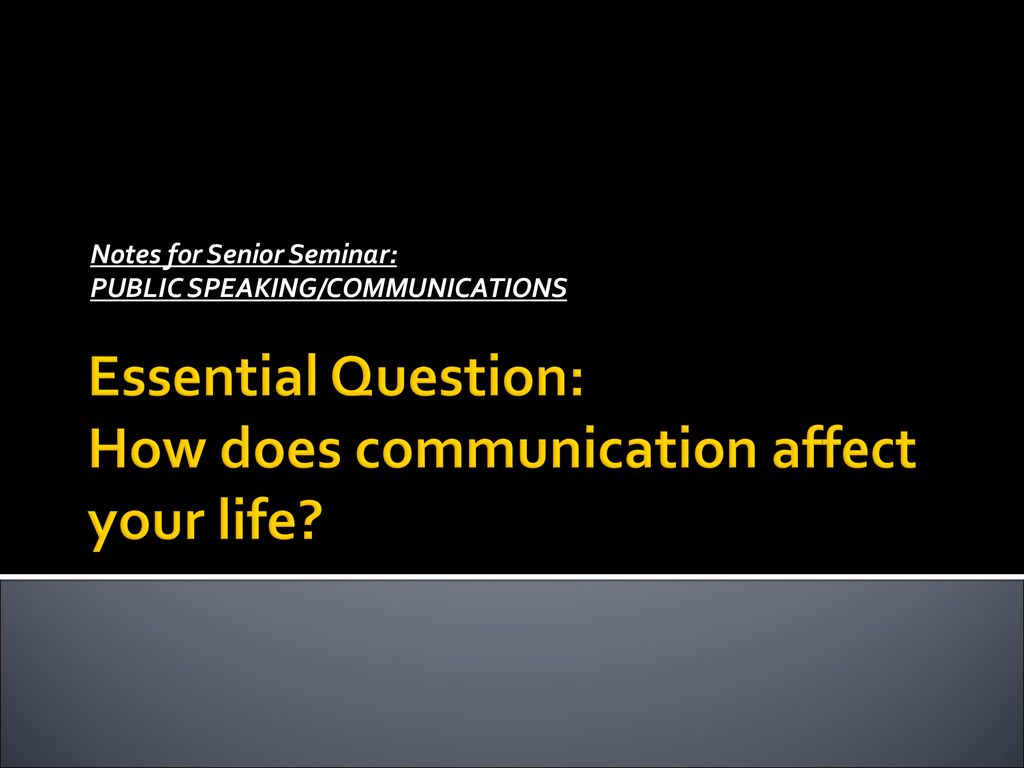 Notes for Senior Seminar:
PUBLIC SPEAKING/COMMUNICATIONS

Essential Question:
How does communication affect your life?